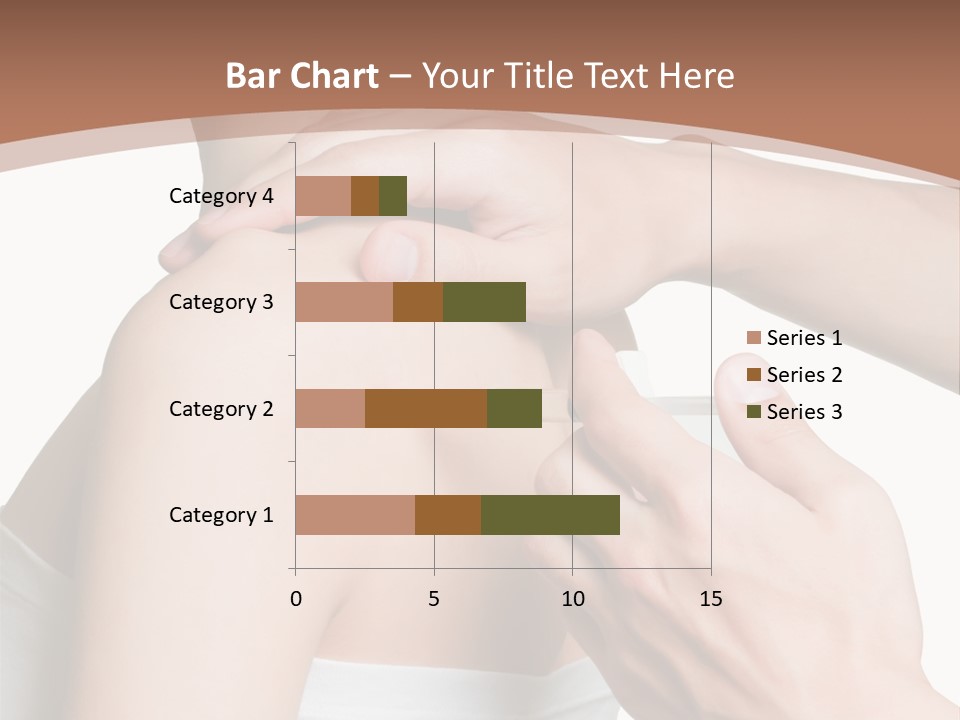 Bar Chart – Your Title Text Here

Category 4
Category 3
Category 2
Category 1

0
5
10
15

Series 1
Series 2
Series 3